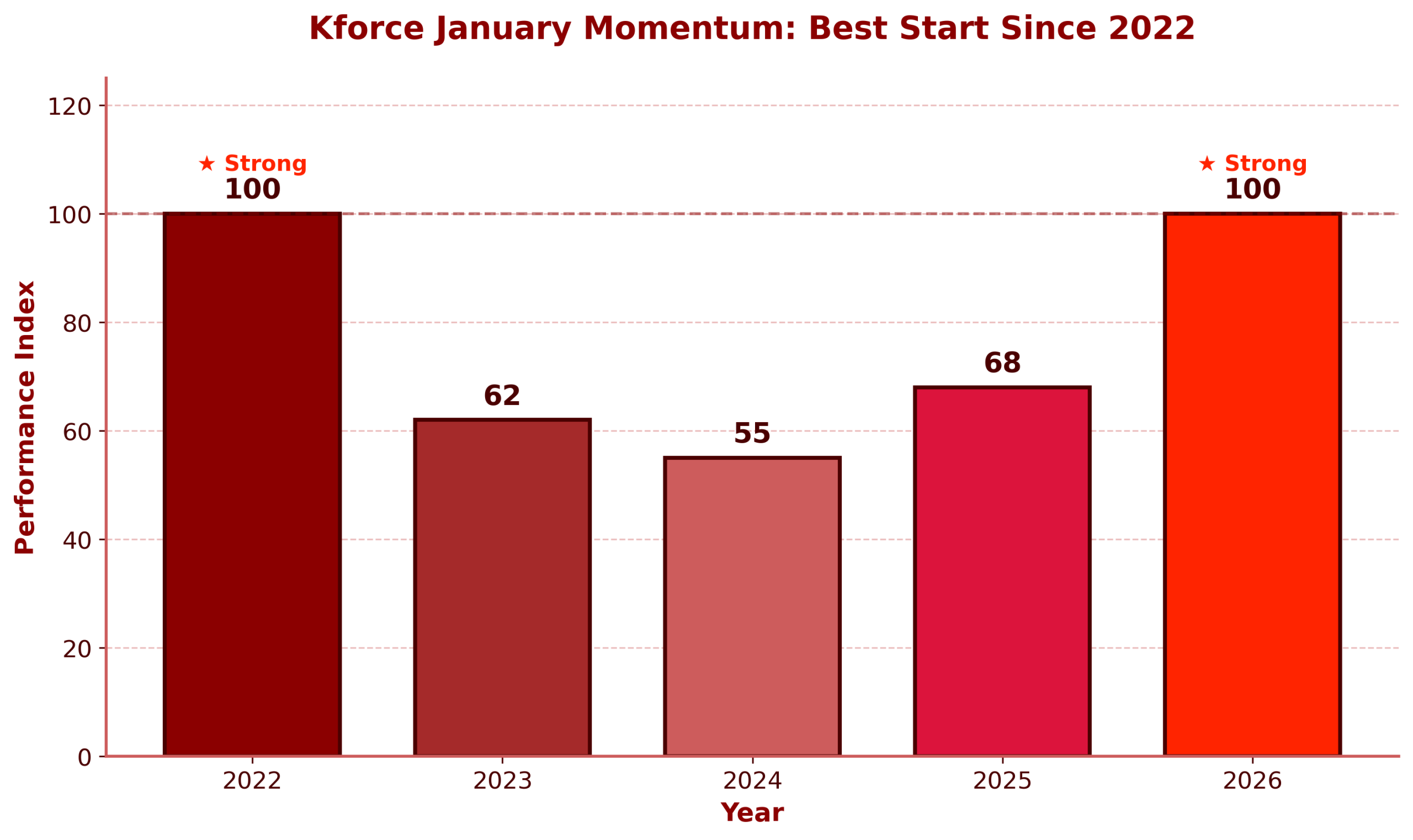 Kforce January Momentum: Best Start Since 2022

Performance Index

120
100
80
60
40
20
0

★ Strong
100

62

55

68

★ Strong
100

2022
2023
2024
2025
2026

Year